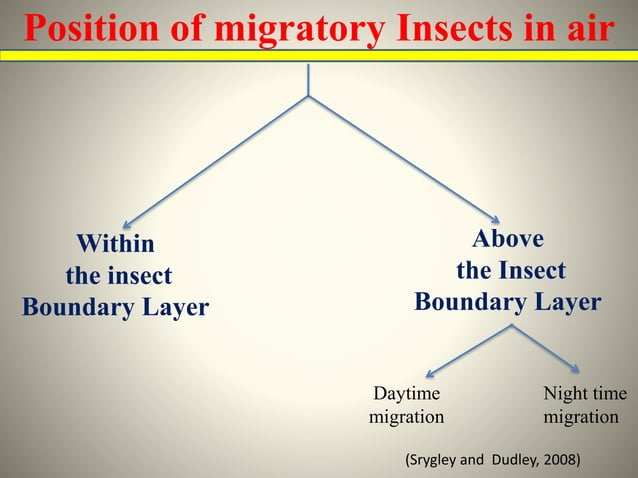 Position of migratory Insects in air

Within the insect Boundary Layer

Above the Insect Boundary Layer

Daytime migration

Night time migration

(Srygley and Dudley, 2008)